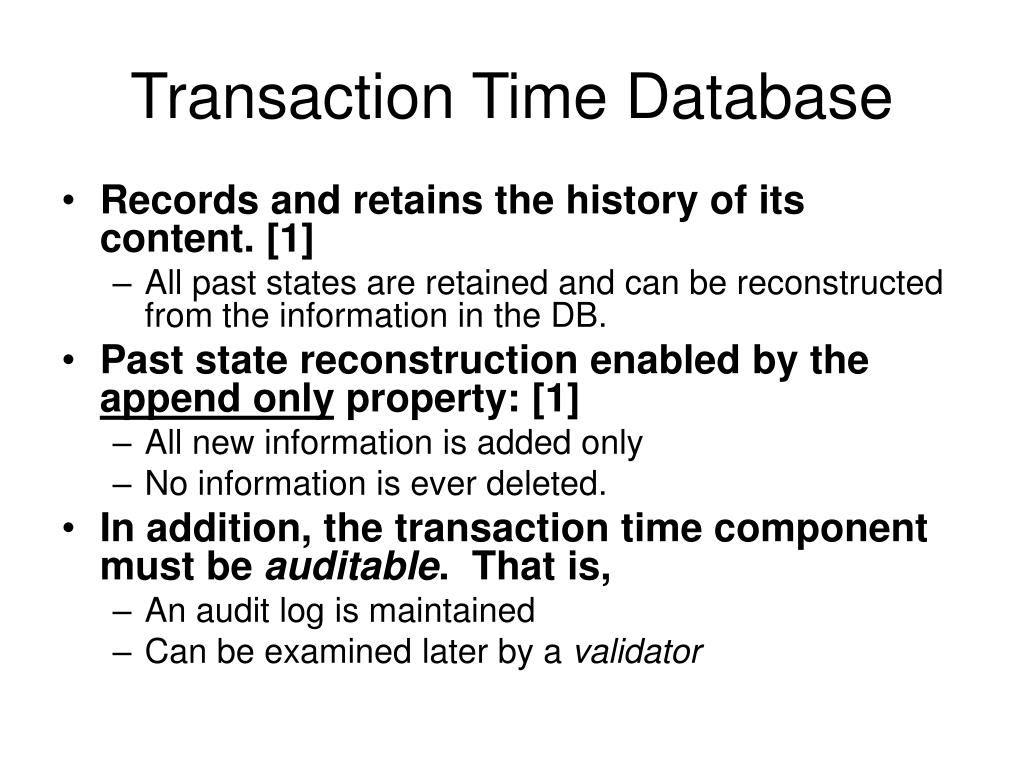 Transaction Time Database

• Records and retains the history of its content. [1]
– All past states are retained and can be reconstructed from the information in the DB.

• Past state reconstruction enabled by the append only property: [1]
– All new information is added only
– No information is ever deleted.

• In addition, the transaction time component must be auditable. That is,
– An audit log is maintained
– Can be examined later by a validator